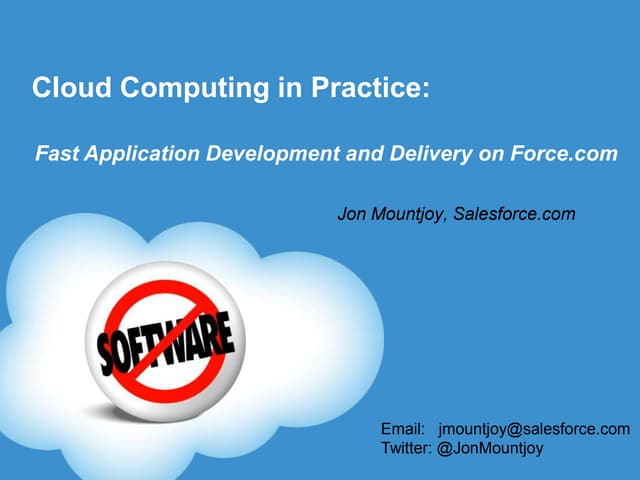 Cloud Computing in Practice:

Fast Application Development and Delivery on Force.com

Jon Mountjoy, Salesforce.com

SOFTWARE

Email: jmountjoy@salesforce.com
Twitter: @JonMountjoy